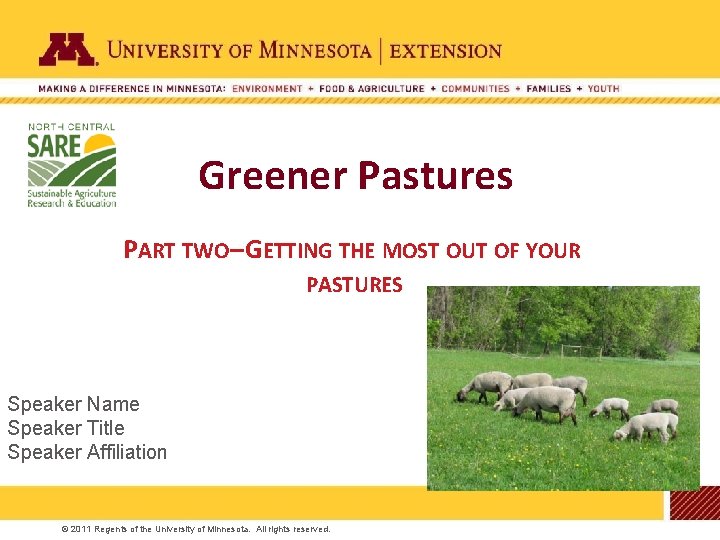 M UNIVERSITY OF MINNESOTA | EXTENSION

MAKING A DIFFERENCE IN MINNESOTA: ENVIRONMENT + FOOD & AGRICULTURE + COMMUNITIES + FAMILIES + YOUTH

NORTH CENTRAL SARE Sustainable Agriculture Research & Education

Greener Pastures

PART TWO–GETTING THE MOST OUT OF YOUR PASTURES

Speaker Name
Speaker Title
Speaker Affiliation

© 2011 Regents of the University of Minnesota. All rights reserved.